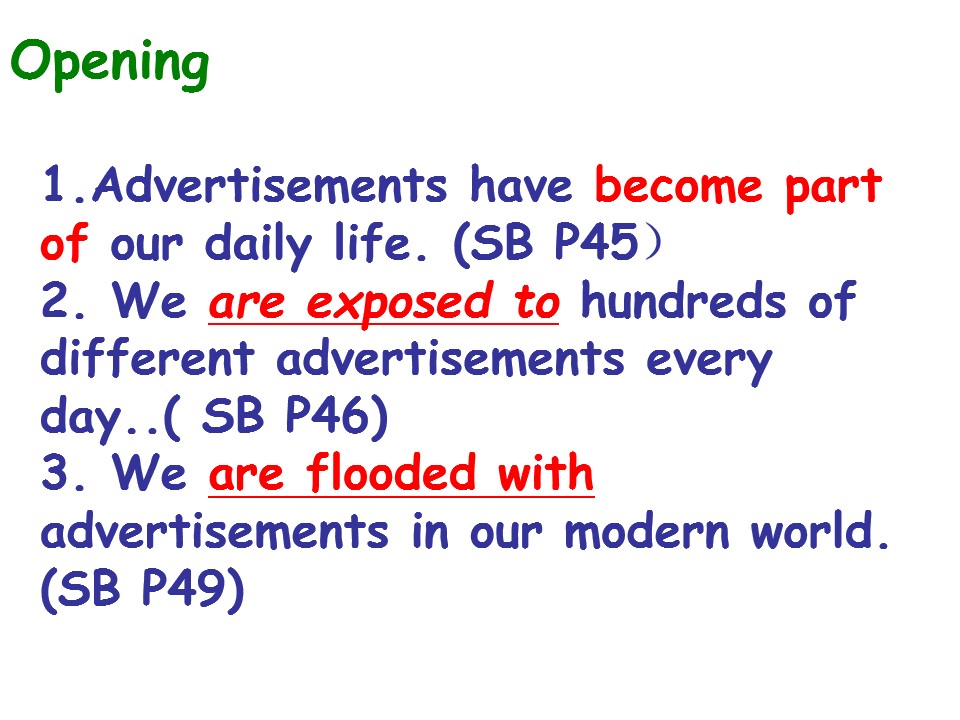 Opening

1.Advertisements have become part of our daily life. (SB P45）
2. We are exposed to hundreds of different advertisements every day..( SB P46)
3. We are flooded with advertisements in our modern world. (SB P49)